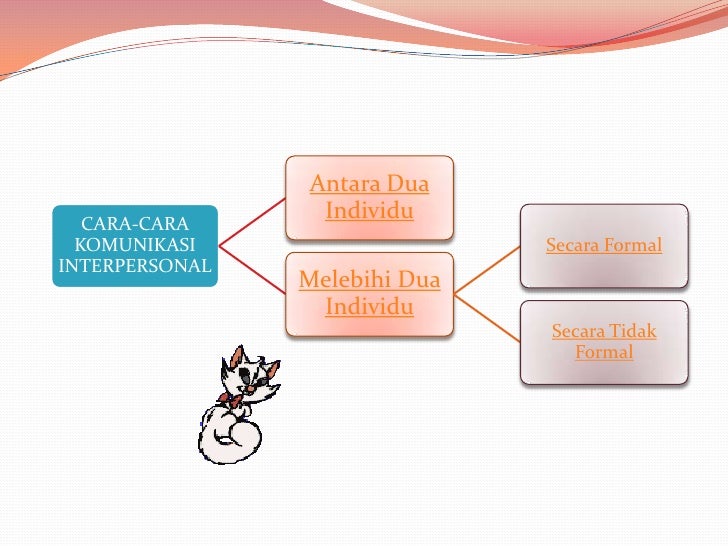 CARA-CARA KOMUNIKASI INTERPERSONAL

Antara Dua Individu

Melebihi Dua Individu

Secara Formal

Secara Tidak Formal